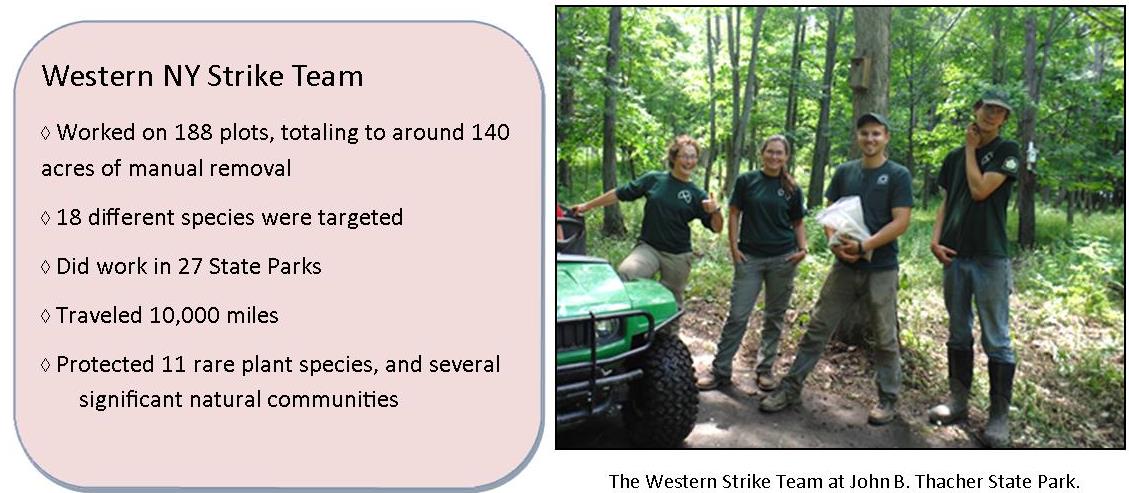 Western NY Strike Team

◊ Worked on 188 plots, totaling to around 140 acres of manual removal

◊ 18 different species were targeted

◊ Did work in 27 State Parks

◊ Traveled 10,000 miles

◊ Protected 11 rare plant species, and several significant natural communities

The Western Strike Team at John B. Thacher State Park.